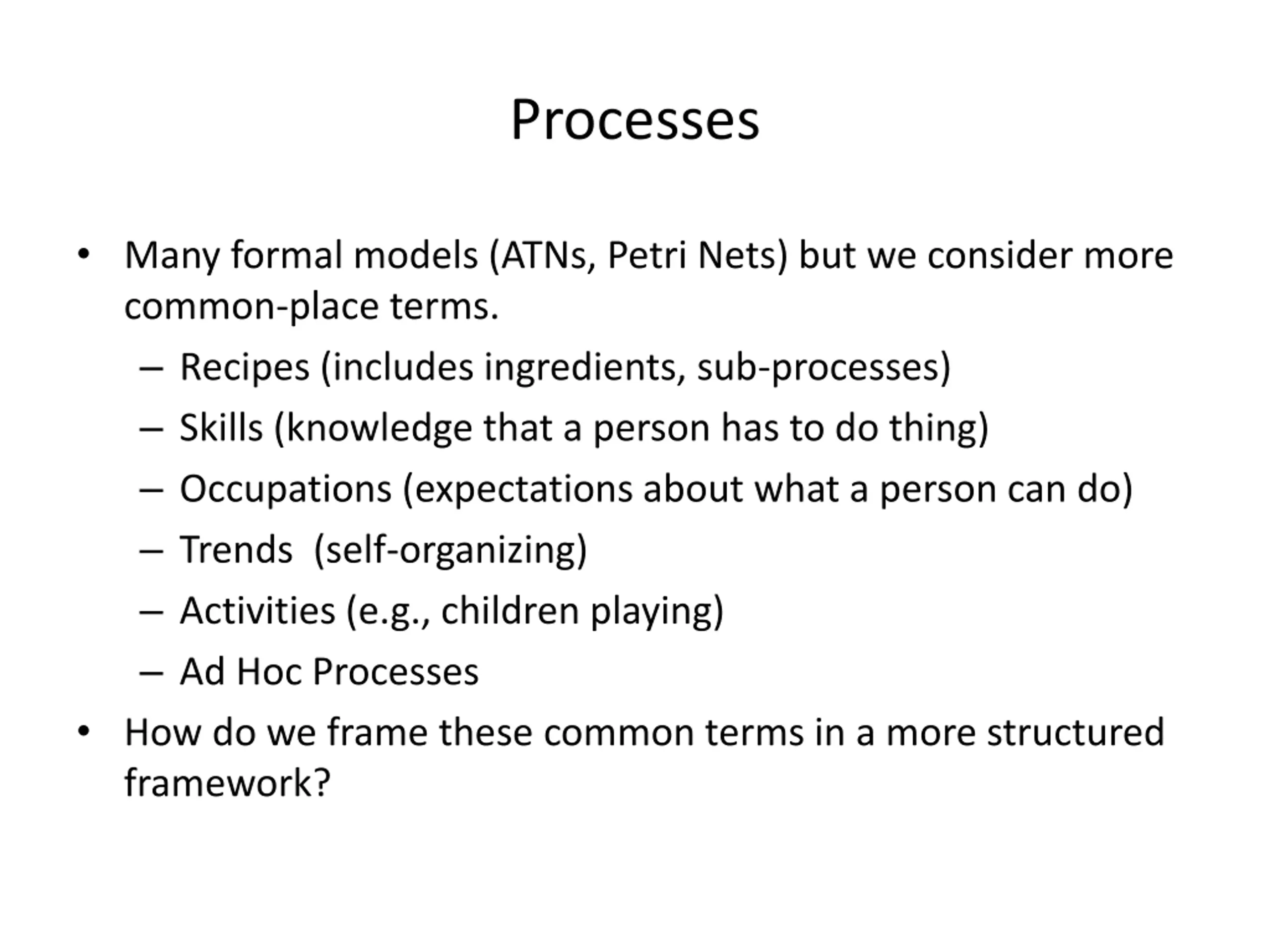 Processes

• Many formal models (ATNs, Petri Nets) but we consider more common-place terms.
  – Recipes (includes ingredients, sub-processes)
  – Skills (knowledge that a person has to do thing)
  – Occupations (expectations about what a person can do)
  – Trends (self-organizing)
  – Activities (e.g., children playing)
  – Ad Hoc Processes
• How do we frame these common terms in a more structured framework?